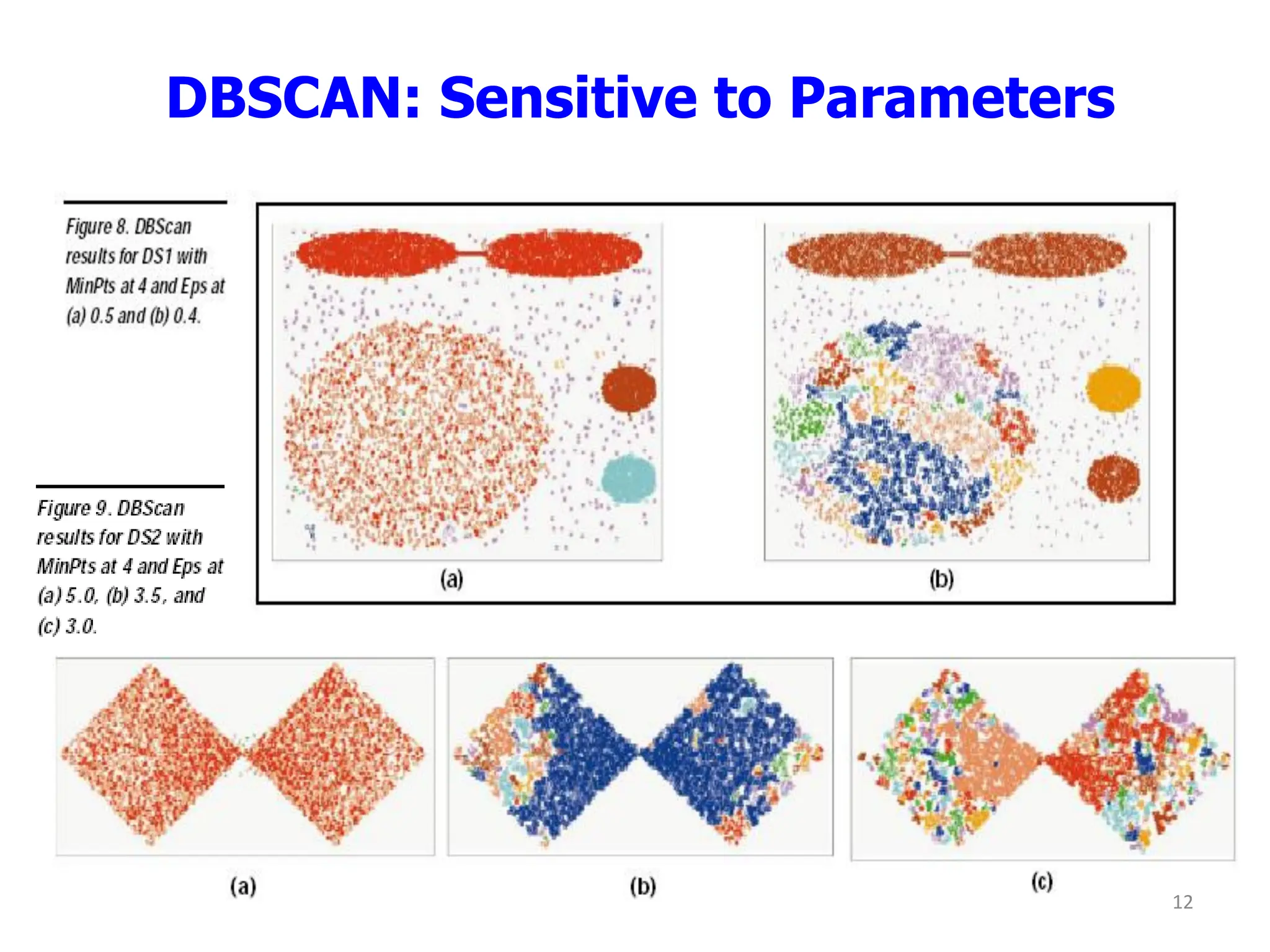 DBSCAN: Sensitive to Parameters

Figure 8. DBScan results for DS1 with MinPts at 4 and Eps at (a) 0.5 and (b) 0.4.

(a)

(b)

Figure 9. DBScan results for DS2 with MinPts at 4 and Eps at (a) 5.0, (b) 3.5, and (c) 3.0.

(a)

(b)

(c)

12